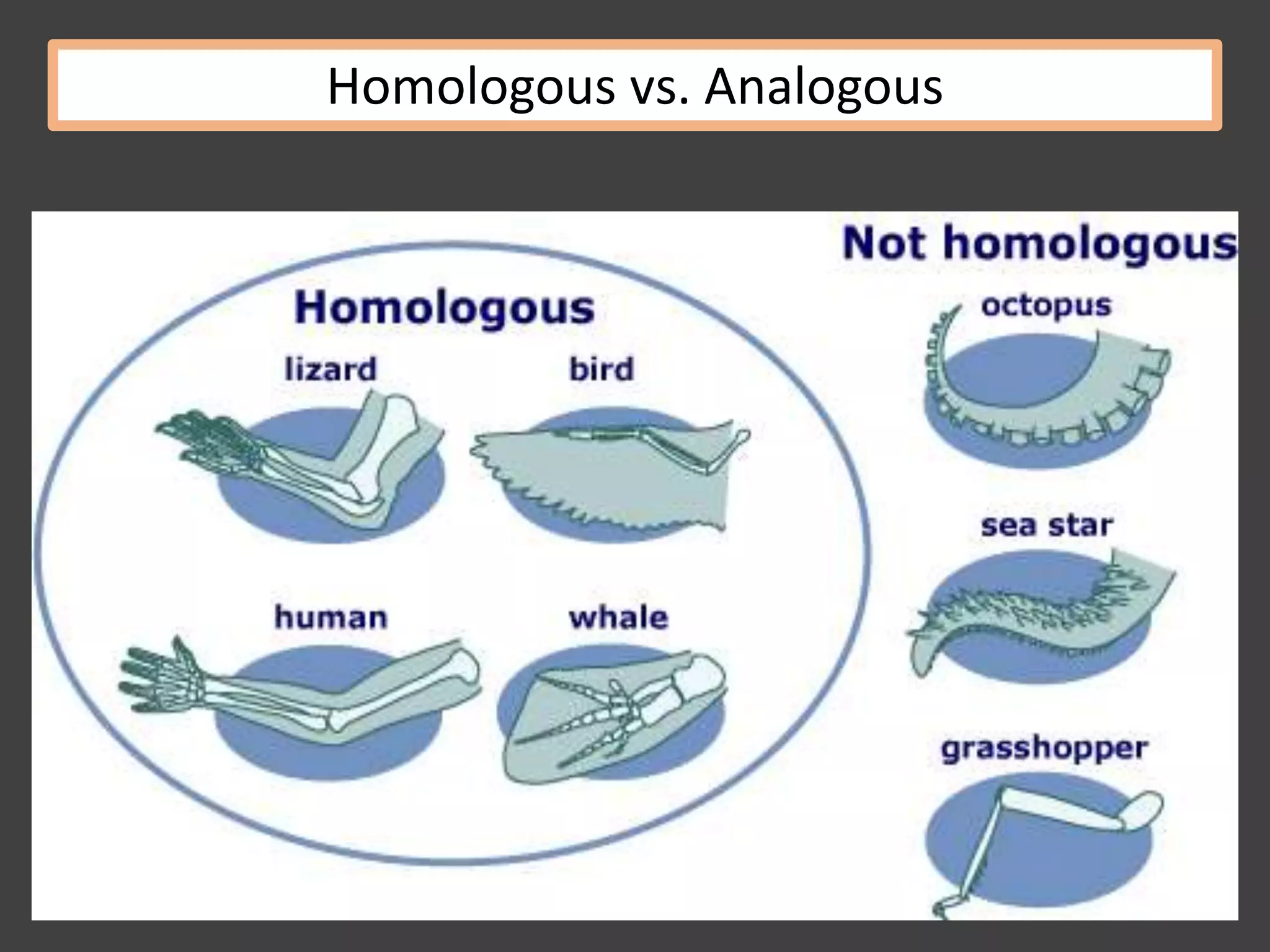 Homologous vs. Analogous

Homologous

lizard

bird

human

whale

Not homologous

octopus

sea star

grasshopper